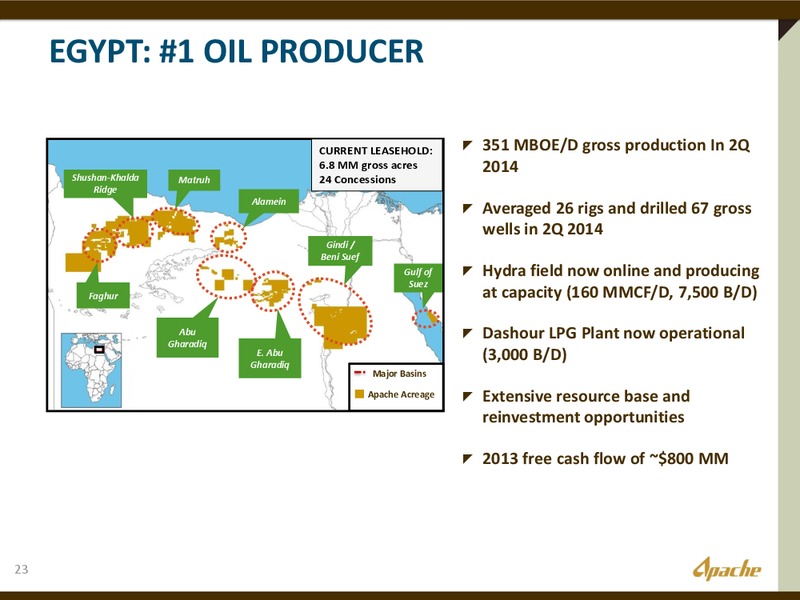 EGYPT: #1 OIL PRODUCER

CURRENT LEASEHOLD:
6.8 MM gross acres
24 Concessions

Shushan-Khalda Ridge

Matruh

Alamein

Gindi / Beni Suef

Gulf of Suez

Faghur

Abu Gharadiq

E. Abu Gharadiq

Major Basins

Apache Acreage

351 MBOE/D gross production In 2Q 2014

Averaged 26 rigs and drilled 67 gross wells in 2Q 2014

Hydra field now online and producing at capacity (160 MMCF/D, 7,500 B/D)

Dashour LPG Plant now operational (3,000 B/D)

Extensive resource base and reinvestment opportunities

2013 free cash flow of ~$800 MM

23

Apache